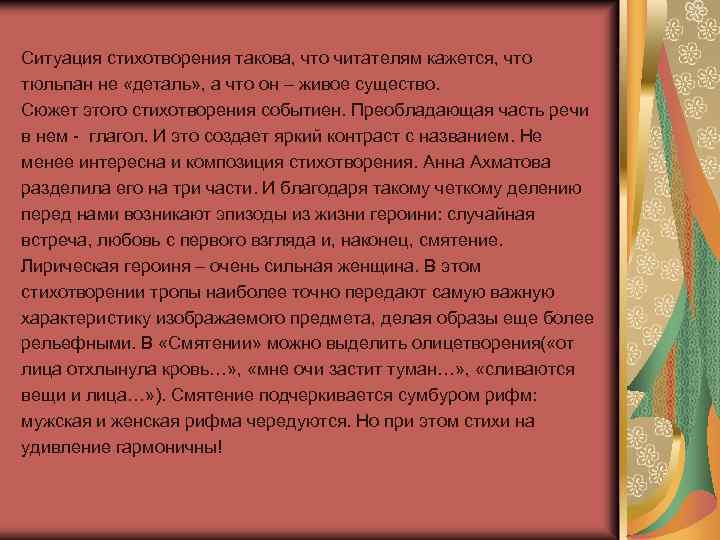 Ситуация стихотворения такова, что читателям кажется, что тюльпан не «деталь», а что он – живое существо.
Сюжет этого стихотворения событиен. Преобладающая часть речи в нем - глагол. И это создает яркий контраст с названием. Не менее интересна и композиция стихотворения. Анна Ахматова разделила его на три части. И благодаря такому четкому делению перед нами возникают эпизоды из жизни героини: случайная встреча, любовь с первого взгляда и, наконец, смятение. Лирическая героиня – очень сильная женщина. В этом стихотворении тропы наиболее точно передают самую важную характеристику изображаемого предмета, делая образы еще более рельефными. В «Смятении» можно выделить олицетворения(«от лица отхлынула кровь…», «мне очи застит туман…», «сливаются вещи и лица…»). Смятение подчеркивается сумбуром рифм: мужская и женская рифма чередуются. Но при этом стихи на удивление гармоничны!